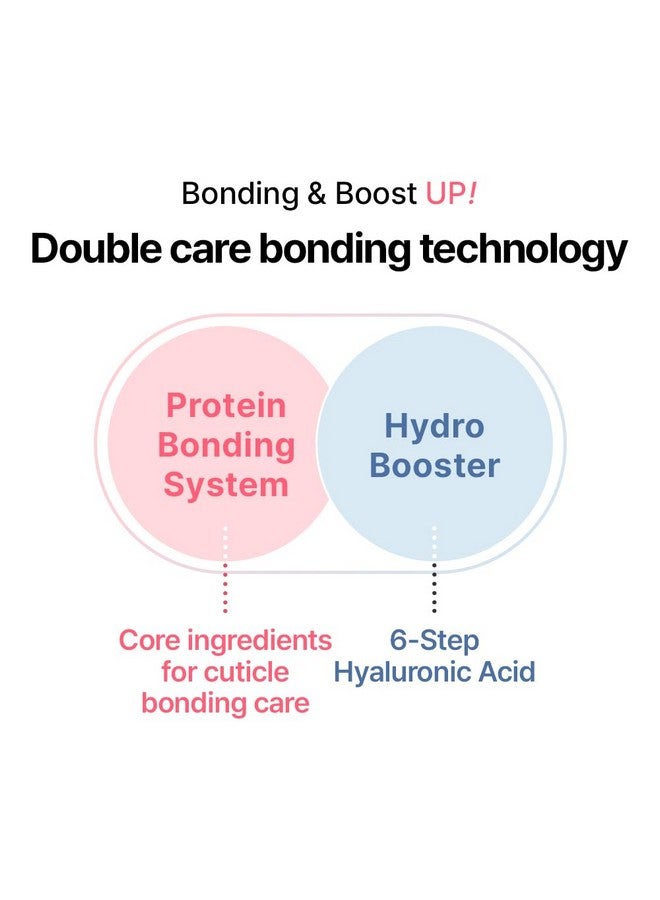 Bonding & Boost UP!

Double care bonding technology

Protein Bonding System

Hydro Booster

Core ingredients for cuticle bonding care

6-Step Hyaluronic Acid